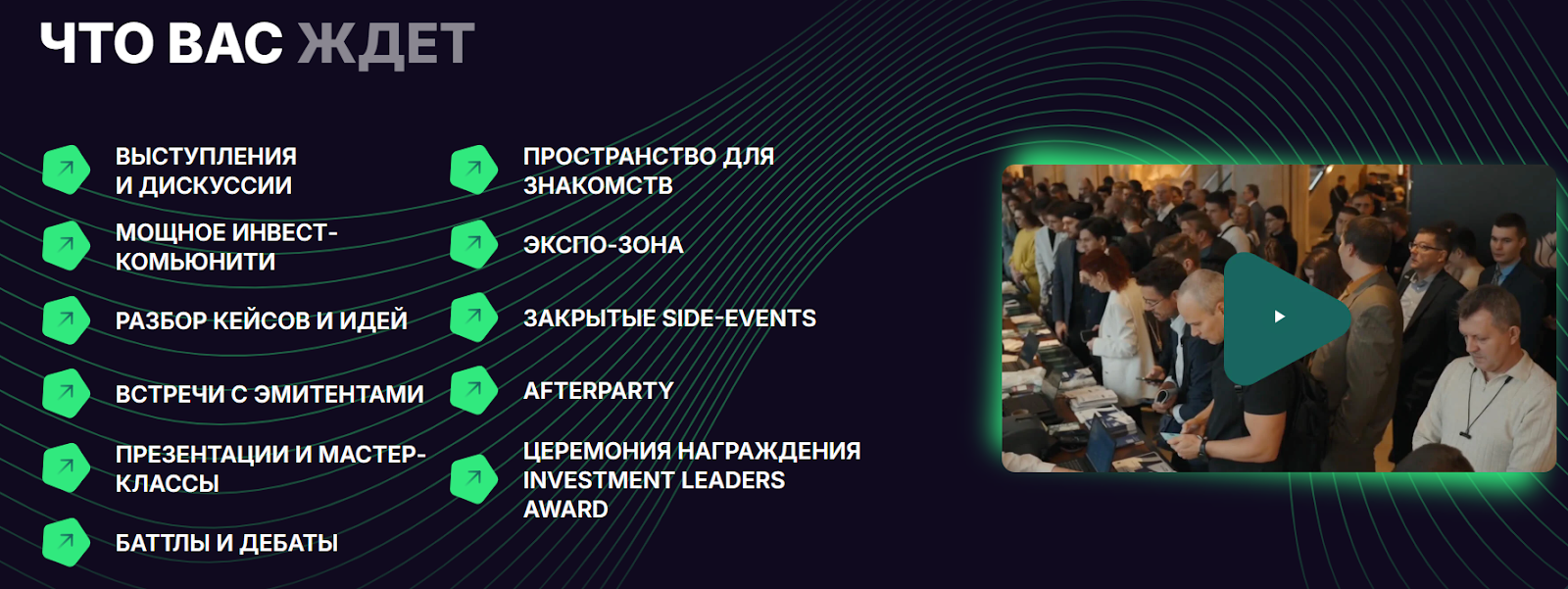 ЧТО ВАС ЖДЕТ

ВЫСТУПЛЕНИЯ И ДИСКУССИИ

МОЩНОЕ ИНВЕСТ-КОМЬЮНИТИ

РАЗБОР КЕЙСОВ И ИДЕЙ

ВСТРЕЧИ С ЭМИТЕНТАМИ

ПРЕЗЕНТАЦИИ И МАСТЕР-КЛАССЫ

БАТТЛЫ И ДЕБАТЫ

ПРОСТРАНСТВО ДЛЯ ЗНАКОМСТВ

ЭКСПО-ЗОНА

ЗАКРЫТЫЕ SIDE-EVENTS

AFTERPARTY

ЦЕРЕМОНИЯ НАГРАЖДЕНИЯ INVESTMENT LEADERS AWARD